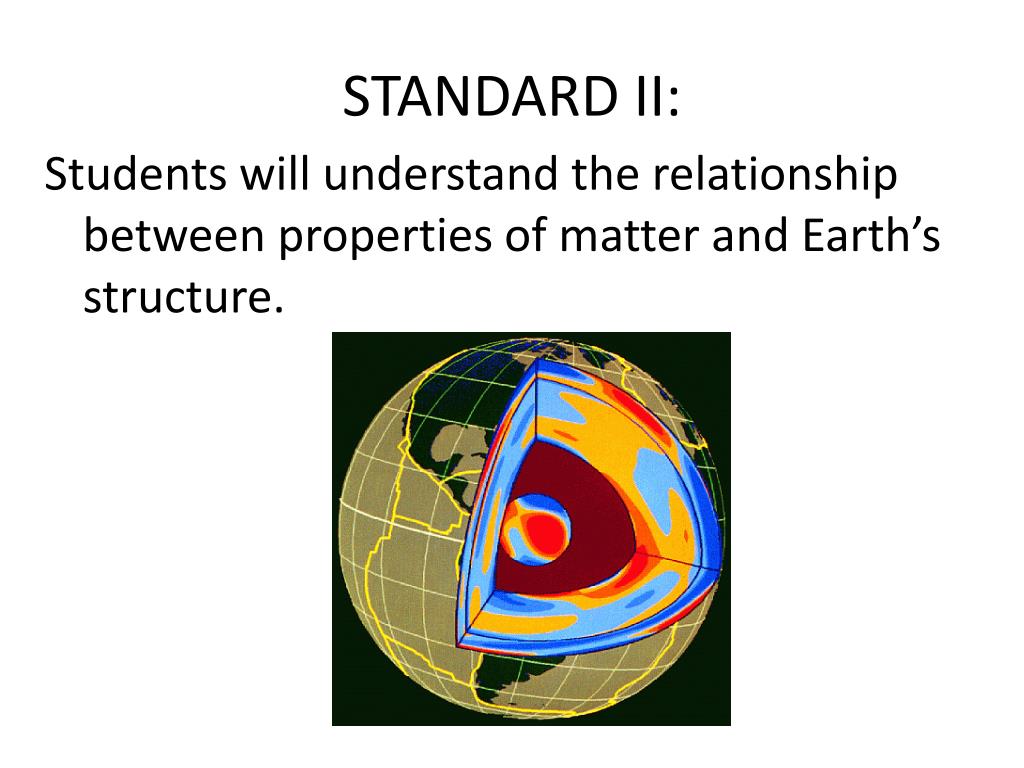 STANDARD II:

Students will understand the relationship between properties of matter and Earth's structure.